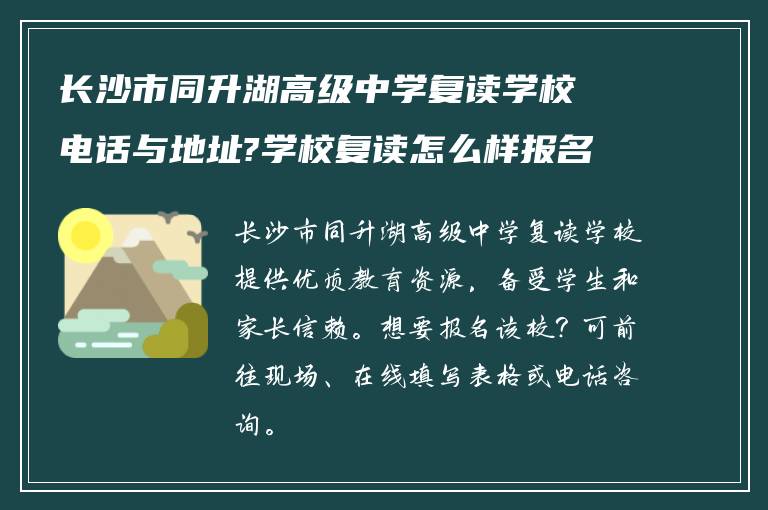 长沙市同升湖高级中学复读学校电话与地址?学校复读怎么样报名

长沙市同升湖高级中学复读学校提供优质教育资源，备受学生和家长信赖。想要报名该校？可前往现场、在线填写表格或电话咨询。